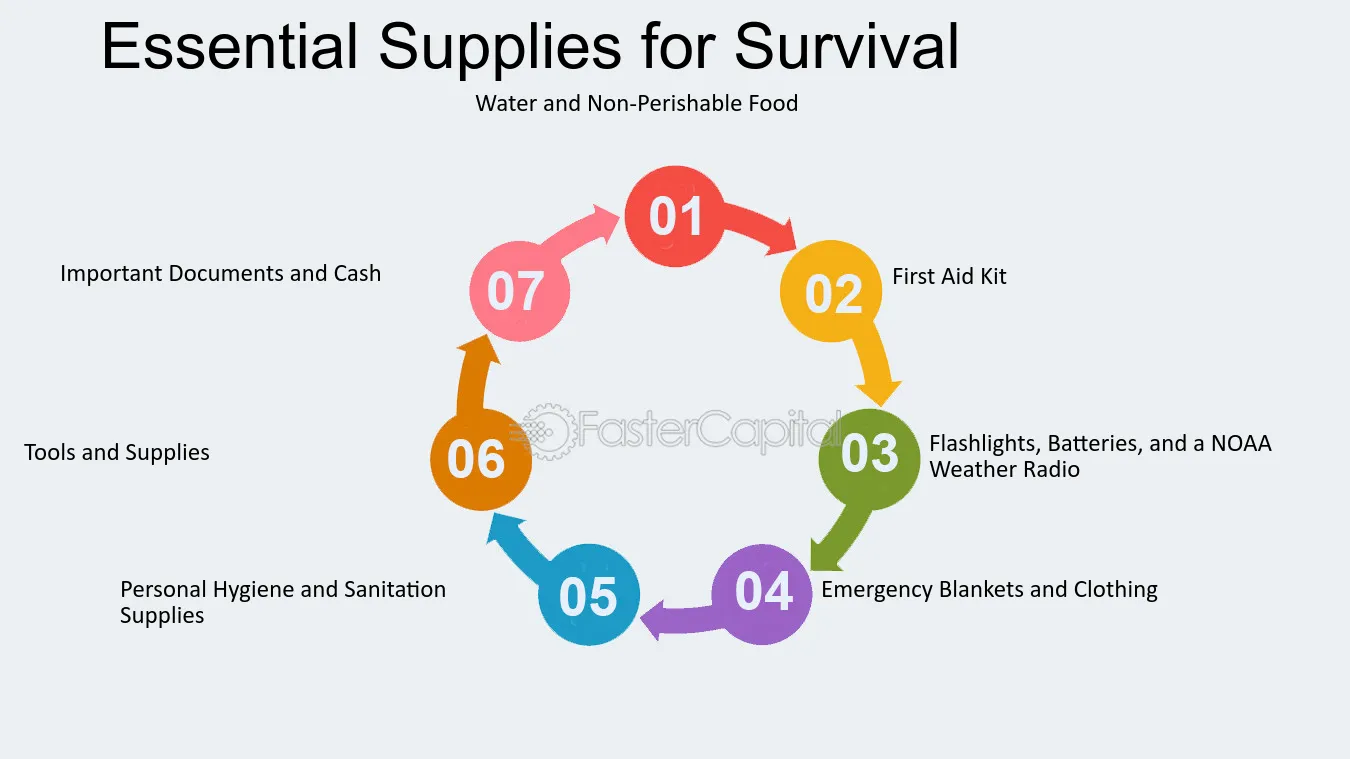 Essential Supplies for Survival

Water and Non-Perishable Food

01

02

First Aid Kit

03

Flashlights, Batteries, and a NOAA Weather Radio

04

Emergency Blankets and Clothing

05

Personal Hygiene and Sanitation Supplies

06

Tools and Supplies

07

Important Documents and Cash

FasterCapital